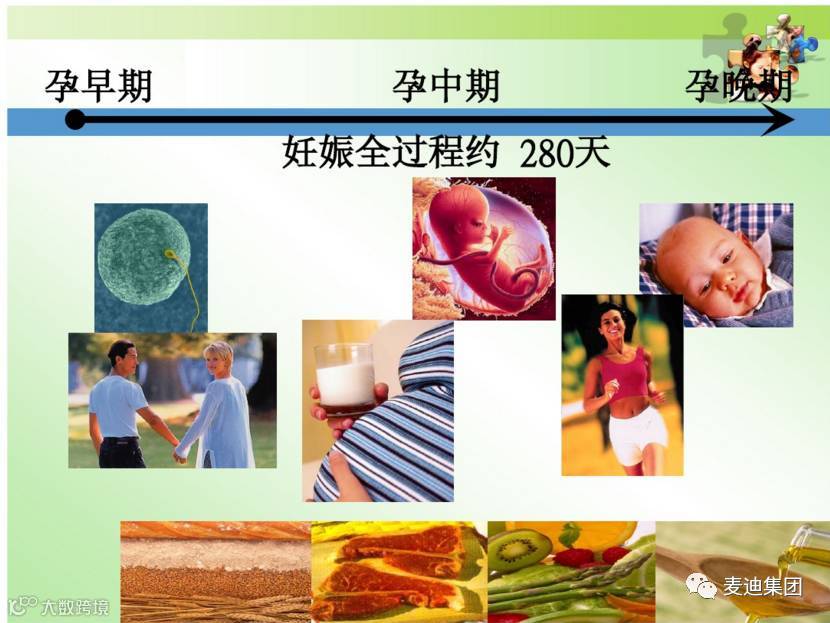 孕早期 孕中期 孕晚期

妊娠全过程约 280天

大数跨境

麦迪集团